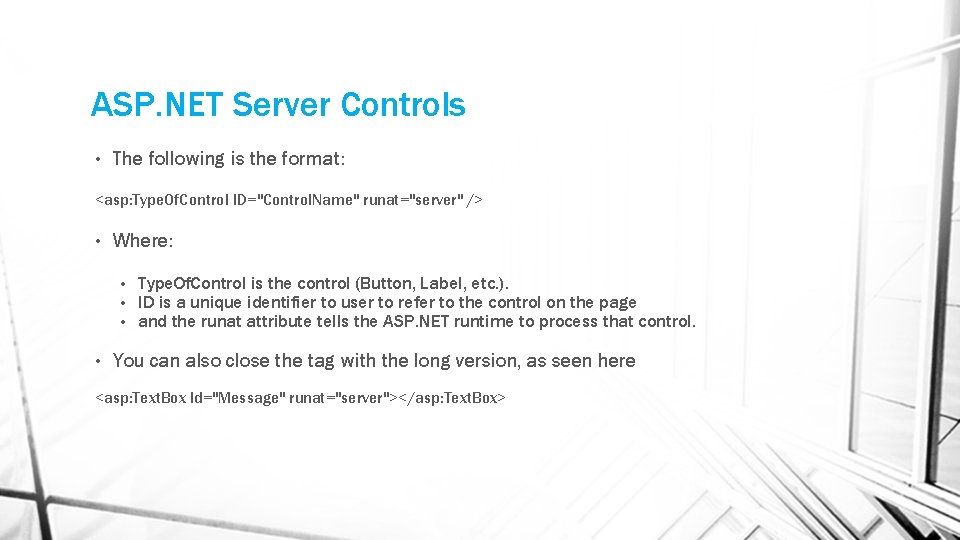 ASP.NET Server Controls

• The following is the format:

<asp:TypeOfControl ID="ControlName" runat="server" />

• Where:

• TypeOfControl is the control (Button, Label, etc.).
• ID is a unique identifier to user to refer to the control on the page
• and the runat attribute tells the ASP.NET runtime to process that control.

• You can also close the tag with the long version, as seen here

<asp:TextBox Id="Message" runat="server"></asp:TextBox>